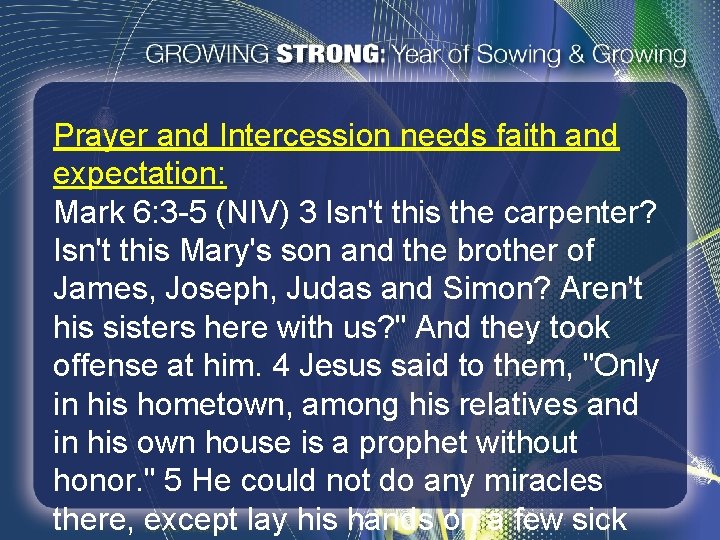 GROWING STRONG: Year of Sowing & Growing

Prayer and Intercession needs faith and expectation:
Mark 6:3-5 (NIV) 3 Isn't this the carpenter? Isn't this Mary's son and the brother of James, Joseph, Judas and Simon? Aren't his sisters here with us?" And they took offense at him. 4 Jesus said to them, "Only in his hometown, among his relatives and in his own house is a prophet without honor." 5 He could not do any miracles there, except lay his hands on a few sick